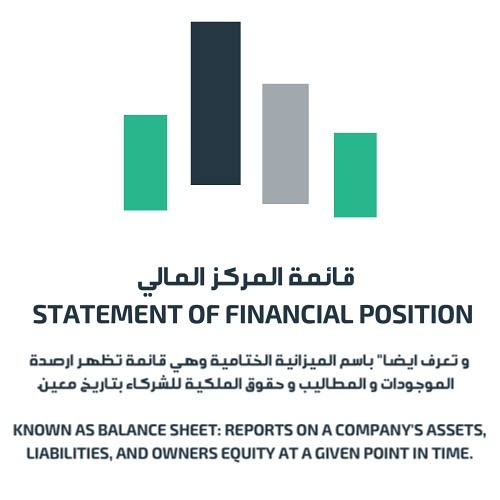 قائمة المركز المالي
STATEMENT OF FINANCIAL POSITION

و تعرف ايضا" باسم الميزانية الختامية وهي قائمة تظهر ارصدة الموجودات و المطاليب و حقوق الملكية للشركاء بتاريخ معين.

KNOWN AS BALANCE SHEET: REPORTS ON A COMPANY'S ASSETS, LIABILITIES, AND OWNERS EQUITY AT A GIVEN POINT IN TIME.